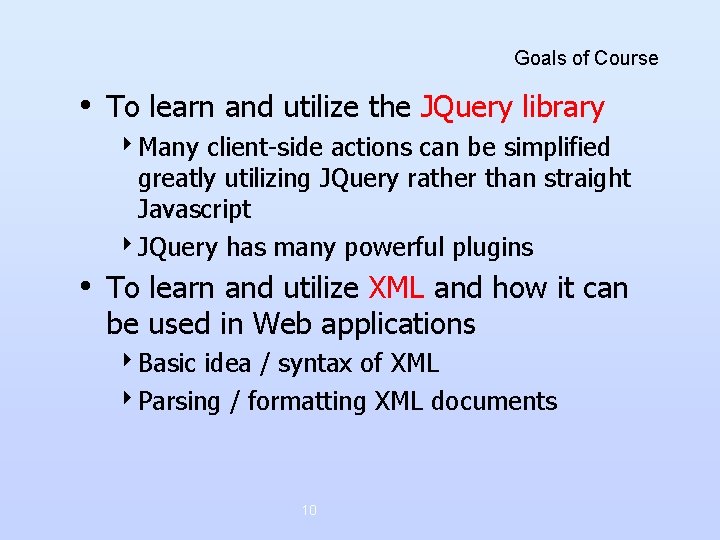 Goals of Course

• To learn and utilize the JQuery library

‣ Many client-side actions can be simplified greatly utilizing JQuery rather than straight Javascript

‣ JQuery has many powerful plugins

• To learn and utilize XML and how it can be used in Web applications

‣ Basic idea / syntax of XML

‣ Parsing / formatting XML documents

10